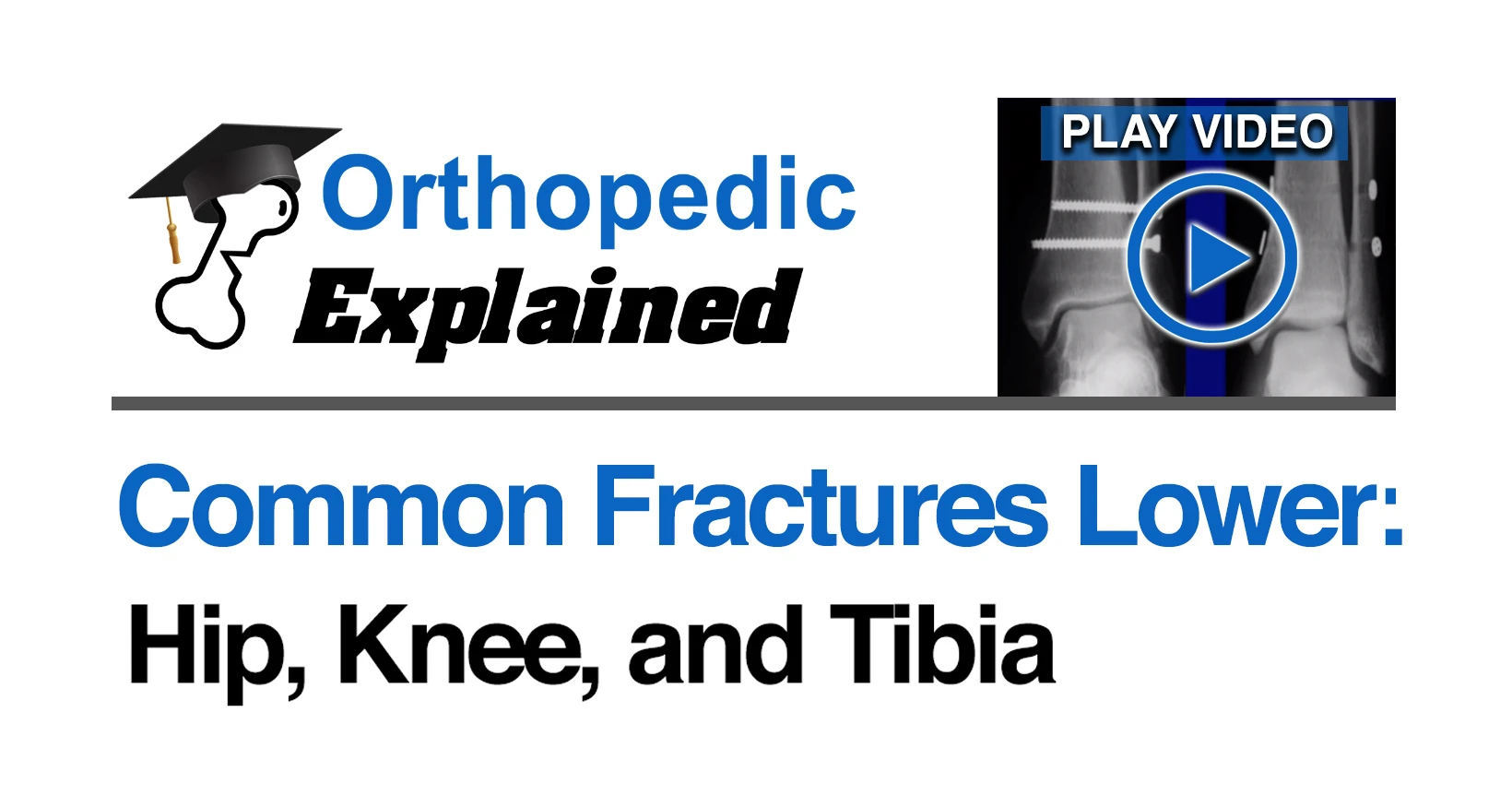 Orthopedic
Explained

PLAY VIDEO

Common Fractures Lower:
Hip, Knee, and Tibia